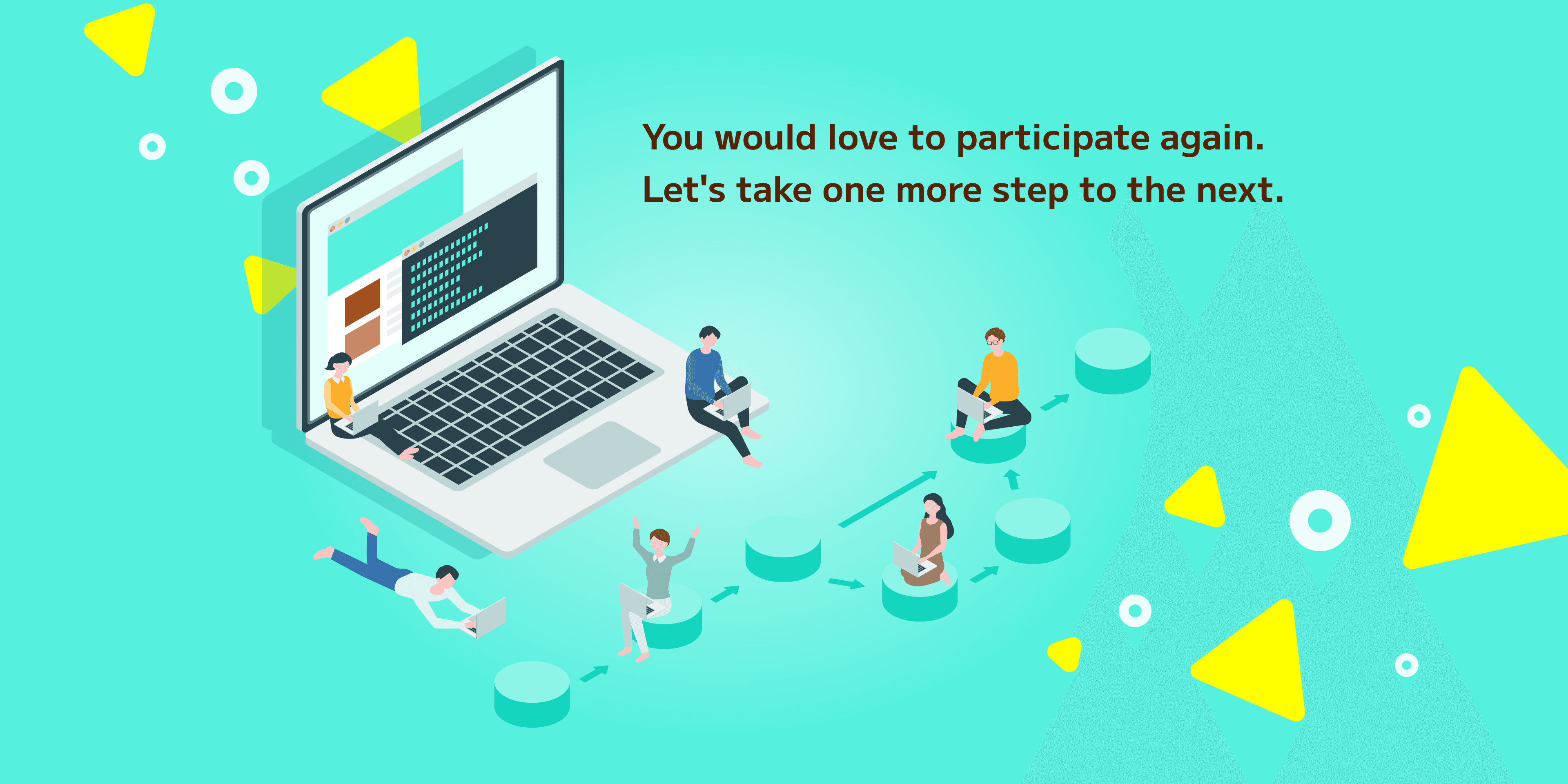 You would love to participate again.
Let's take one more step to the next.